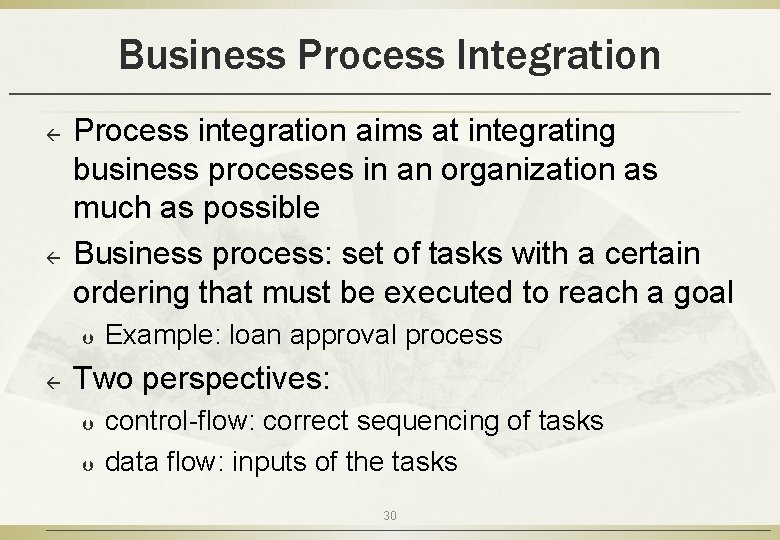 Business Process Integration

← Process integration aims at integrating business processes in an organization as much as possible

← Business process: set of tasks with a certain ordering that must be executed to reach a goal

υ Example: loan approval process

← Two perspectives:

υ control-flow: correct sequencing of tasks

υ data flow: inputs of the tasks

30